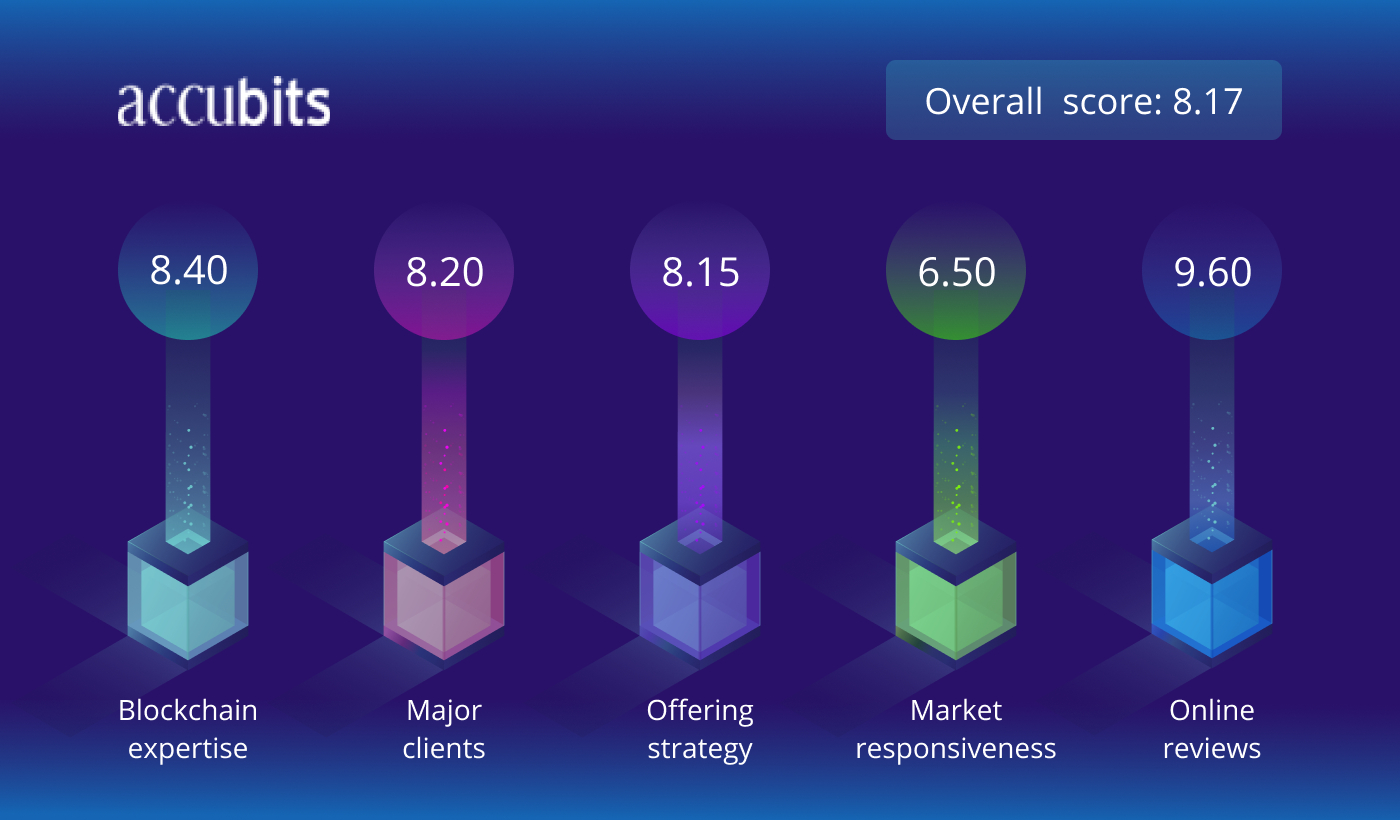 accubits

Overall score: 8.17

8.40

8.20

8.15

6.50

9.60

Blockchain expertise

Major clients

Offering strategy

Market responsiveness

Online reviews